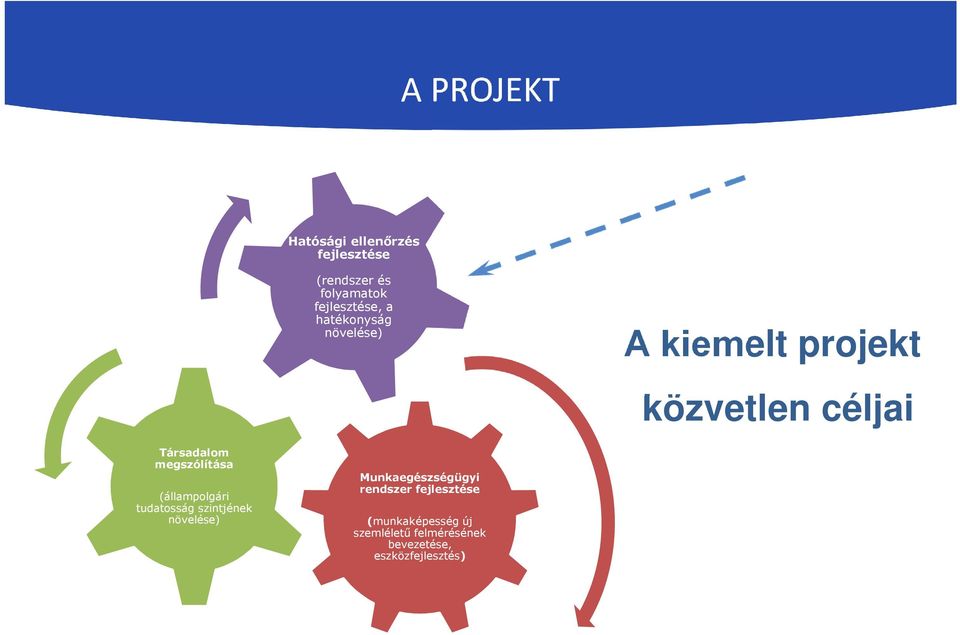 A PROJEKT

Hatósági ellenőrzés fejlesztése

(rendszer és folyamatok fejlesztése, a hatékonyság növelése)

A kiemelt projekt közvetlen céljai

Társadalom megszólítása

(állampolgári tudatosság szintjének növelése)

Munkaegészségügyi rendszer fejlesztése

(munkaképesség új szemléletű felmérésének bevezetése, eszközfejlesztés)